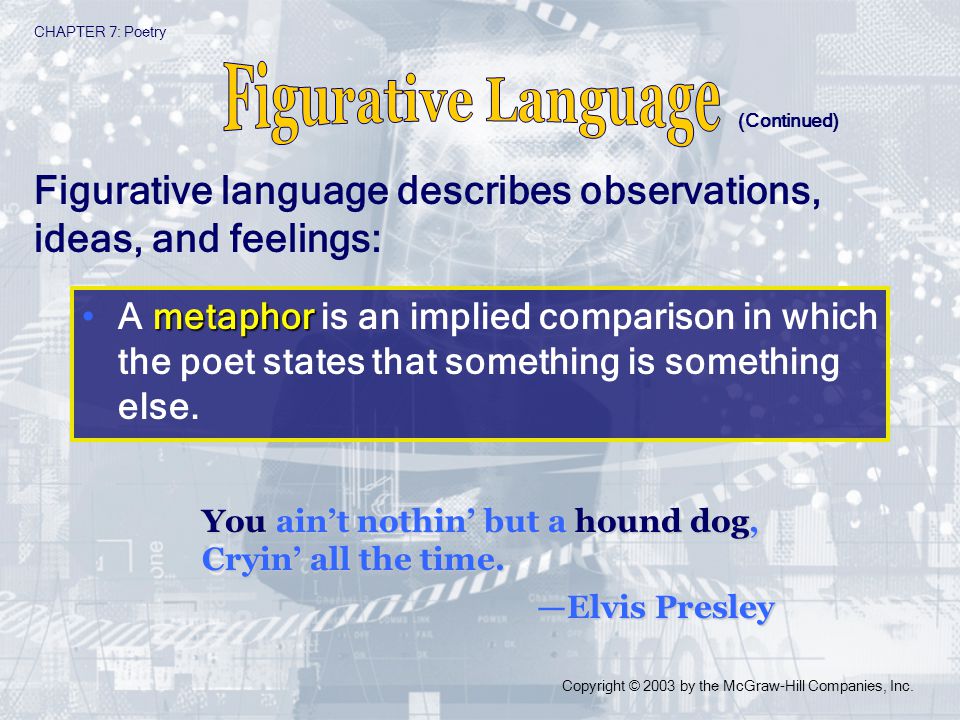 CHAPTER 7: Poetry

Figurative Language (Continued)

Figurative language describes observations, ideas, and feelings:

• A metaphor is an implied comparison in which the poet states that something is something else.

You ain't nothin' but a hound dog,
Cryin' all the time.
—Elvis Presley

Copyright © 2003 by the McGraw-Hill Companies, Inc.